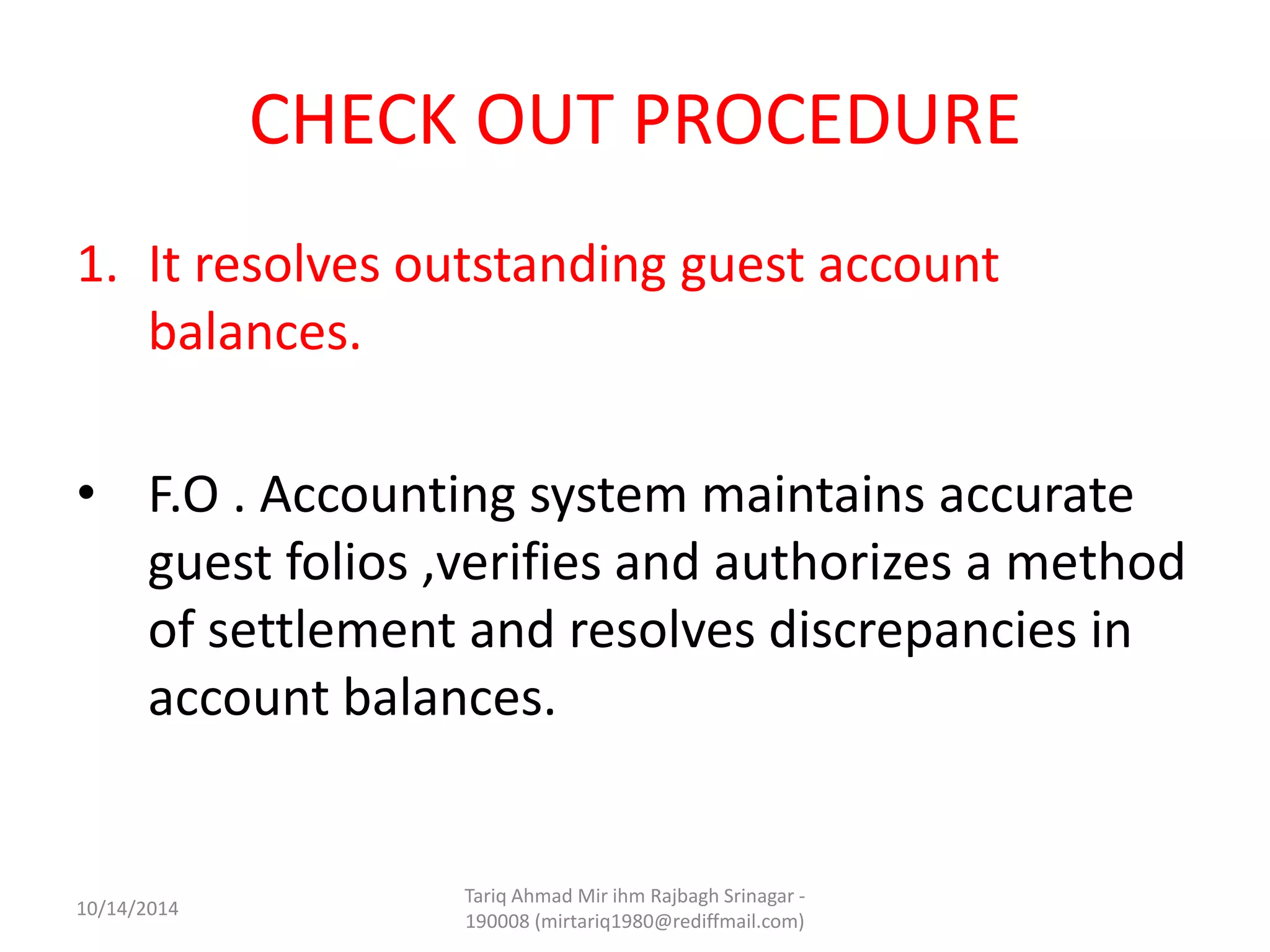 CHECK OUT PROCEDURE

1. It resolves outstanding guest account balances.

• F.O . Accounting system maintains accurate guest folios ,verifies and authorizes a method of settlement and resolves discrepancies in account balances.

10/14/2014

Tariq Ahmad Mir ihm Rajbagh Srinagar - 190008 (mirtariq1980@rediffmail.com)